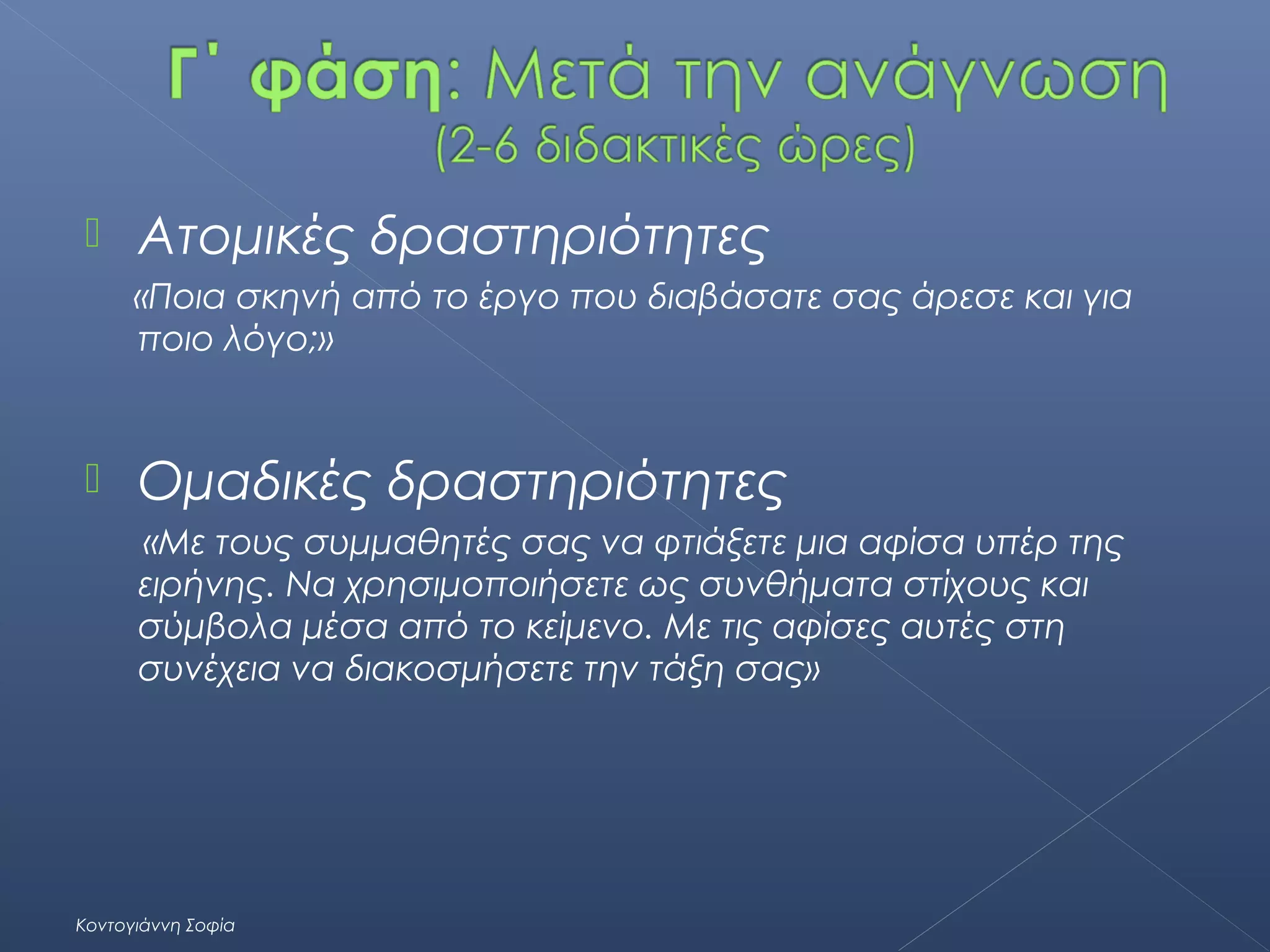 Γ΄ φάση: Μετά την ανάγνωση
(2-6 διδακτικές ώρες)

Ατομικές δραστηριότητες

«Ποια σκηνή από το έργο που διαβάσατε σας άρεσε και για ποιο λόγο;»

Ομαδικές δραστηριότητες

«Με τους συμμαθητές σας να φτιάξετε μια αφίσα υπέρ της ειρήνης. Να χρησιμοποιήσετε ως συνθήματα στίχους και σύμβολα μέσα από το κείμενο. Με τις αφίσες αυτές στη συνέχεια να διακοσμήσετε την τάξη σας»

Κοντογιάννη Σοφία